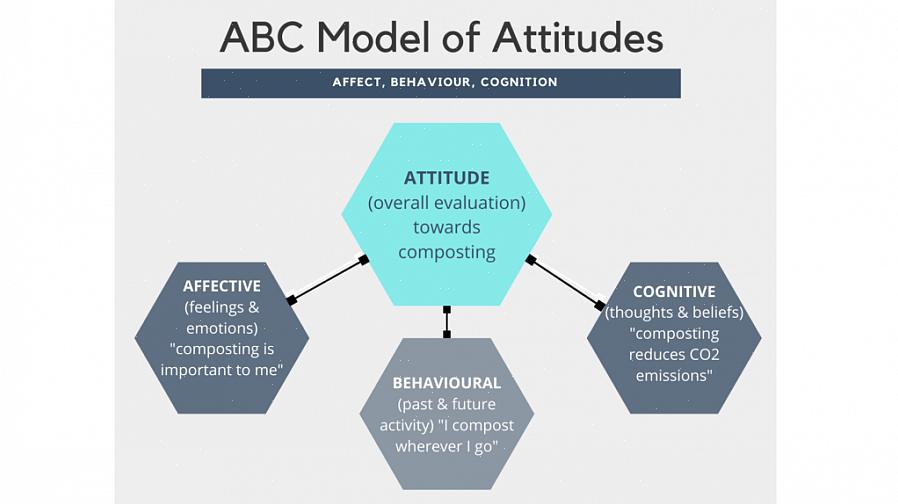 ABC Model of Attitudes

AFFECT, BEHAVIOUR, COGNITION

ATTITUDE
(overall evaluation) towards composting

AFFECTIVE
(feelings & emotions) "composting is important to me"

BEHAVIOURAL
(past & future activity) "I compost wherever I go"

COGNITIVE
(thoughts & beliefs) "composting reduces CO2 emissions"